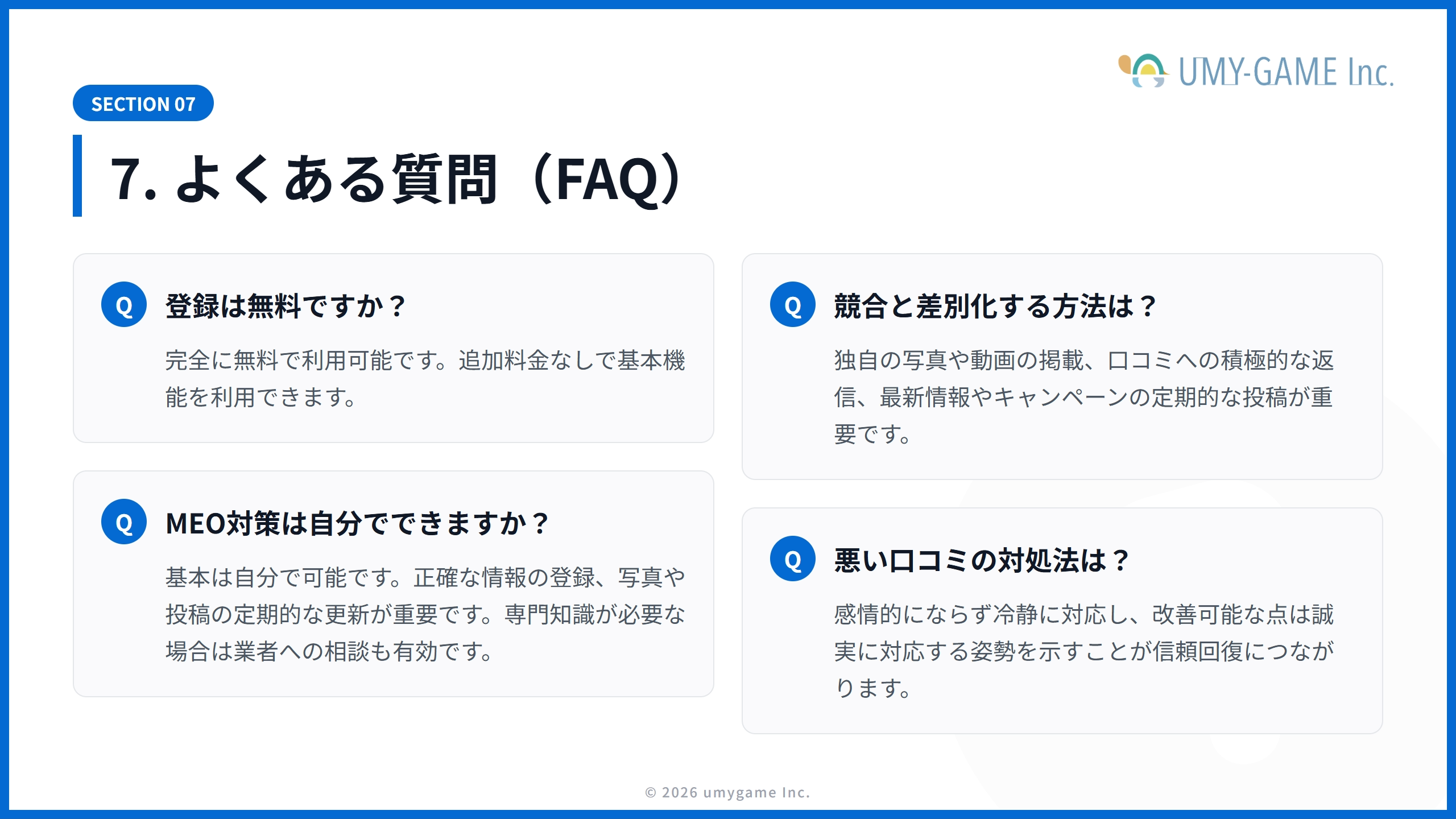 UMY-GAME Inc.

SECTION 07

7. よくある質問（FAQ）

Q 登録は無料ですか？

完全に無料で利用可能です。追加料金なしで基本機能を利用できます。

Q MEO対策は自分でできますか？

基本は自分で可能です。正確な情報の登録、写真や投稿の定期的な更新が重要です。専門知識が必要な場合は業者への相談も有効です。

Q 競合と差別化する方法は？

独自の写真や動画の掲載、口コミへの積極的な返信、最新情報やキャンペーンの定期的な投稿が重要です。

Q 悪い口コミの対処法は？

感情的にならず冷静に対応し、改善可能な点は誠実に対応する姿勢を示すことが信頼回復につながります。

© 2026 umygame Inc.